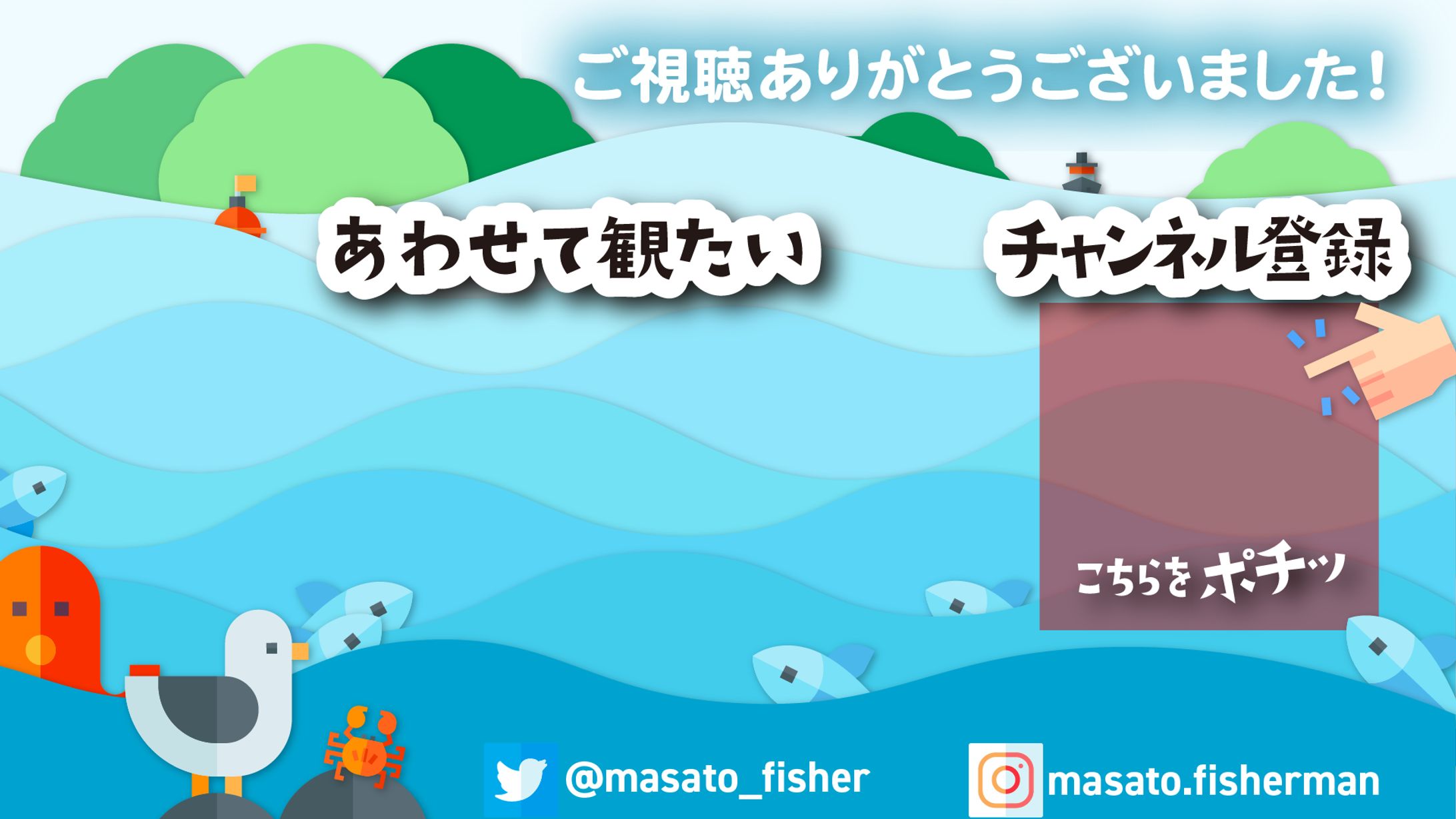 ご視聴ありがとうございました！

あわせて観たい

チャンネル登録

こちらをポチッ

@masato_fisher

masato.fisherman